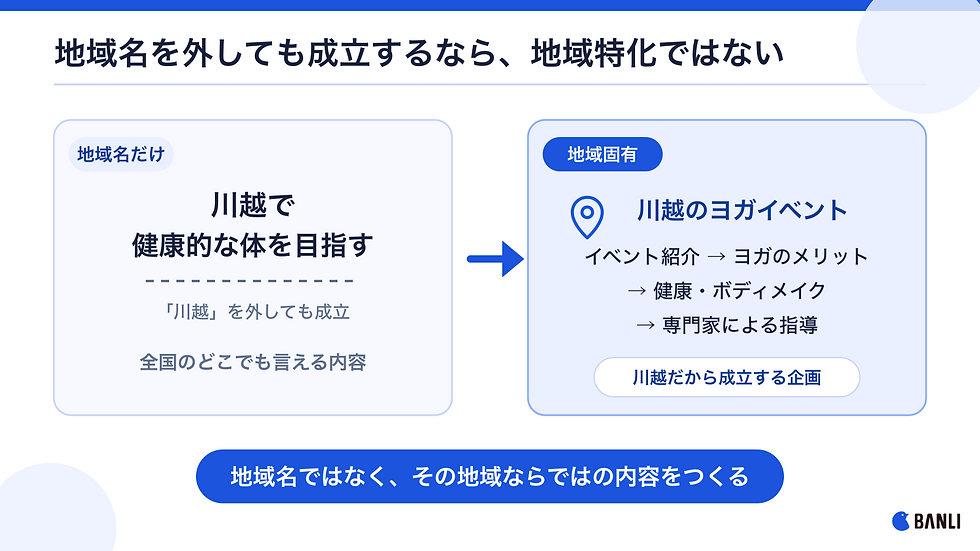 地域名を外しても成立するなら、地域特化ではない

地域名だけ

川越で
健康的な体を目指す

「川越」を外しても成立

全国のどこでも言える内容

地域固有

川越のヨガイベント

イベント紹介 → ヨガのメリット
→ 健康・ボディメイク
→ 専門家による指導

川越だから成立する企画

地域名ではなく、その地域ならではの内容をつくる

BANLI